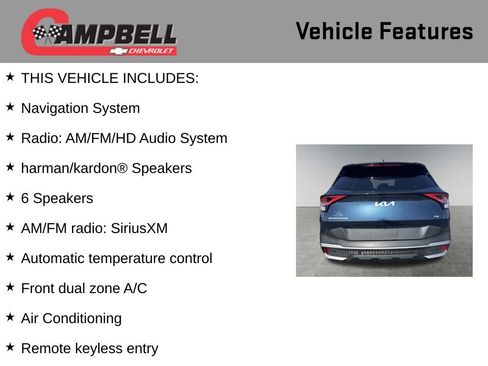 CAMPBELL
CHEVROLET

Vehicle Features

★ THIS VEHICLE INCLUDES:

★ Navigation System

★ Radio: AM/FM/HD Audio System

★ harman/kardon® Speakers

★ 6 Speakers

★ AM/FM radio: SiriusXM

★ Automatic temperature control

★ Front dual zone A/C

★ Air Conditioning

★ Remote keyless entry

KIA